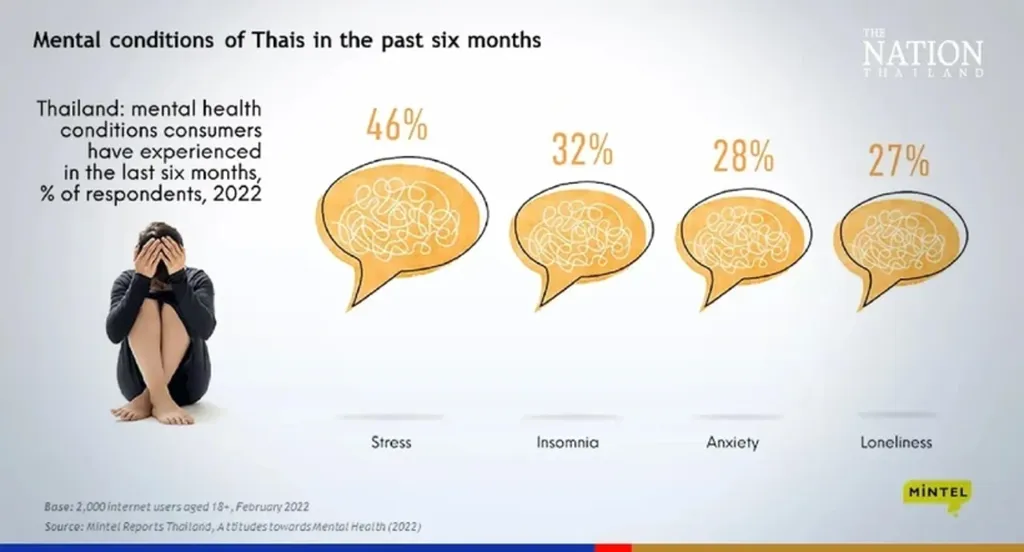 Mental conditions of Thais in the past six months

THE NATION THAILAND

Thailand: mental health conditions consumers have experienced in the last six months, % of respondents, 2022

46%

32%

28%

27%

Stress

Insomnia

Anxiety

Loneliness

Base: 2,000 internet users aged 18+, February 2022

Source: Mintel Reports Thailand, Attitudes towards Mental Health (2022)

MINTEL